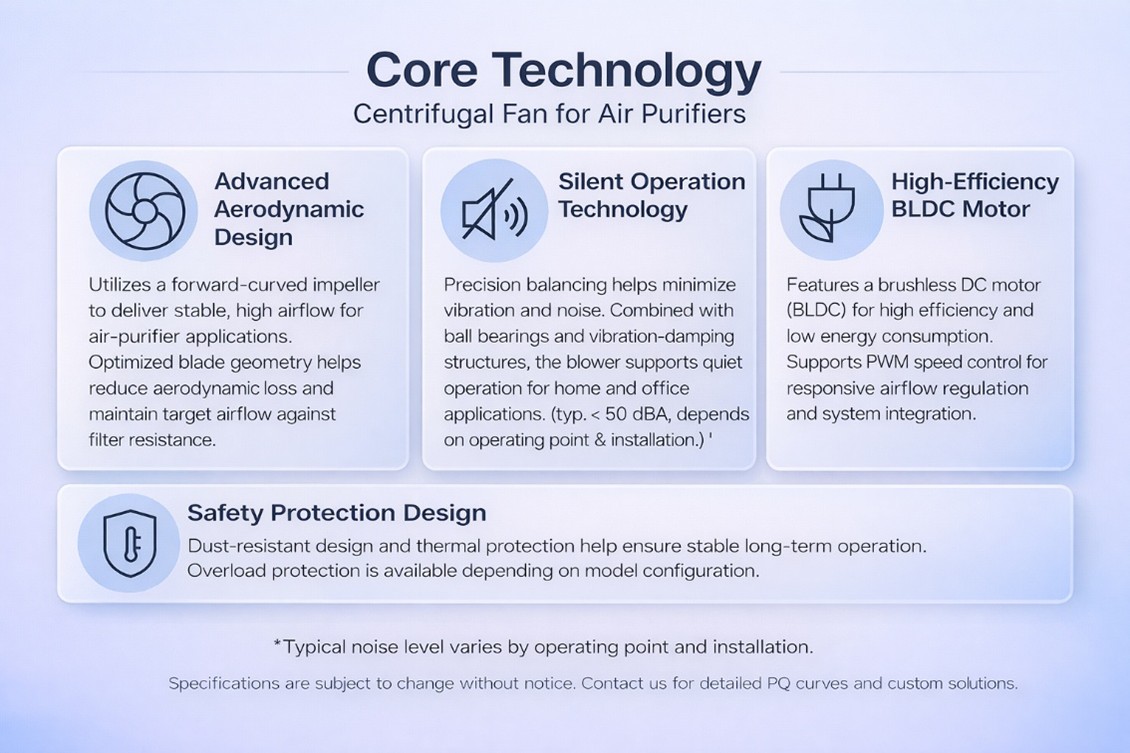 Core Technology
Centrifugal Fan for Air Purifiers

Advanced Aerodynamic Design

Utilizes a forward-curved impeller to deliver stable, high airflow for air-purifier applications. Optimized blade geometry helps reduce aerodynamic loss and maintain target airflow against filter resistance.

Silent Operation Technology

Precision balancing helps minimize vibration and noise. Combined with ball bearings and vibration-damping structures, the blower supports quiet operation for home and office applications. (typ. < 50 dBA, depends on operating point & installation.) '

High-Efficiency BLDC Motor

Features a brushless DC motor (BLDC) for high efficiency and low energy consumption. Supports PWM speed control for responsive airflow regulation and system integration.

Safety Protection Design

Dust-resistant design and thermal protection help ensure stable long-term operation. Overload protection is available depending on model configuration.

*Typical noise level varies by operating point and installation.

Specifications are subject to change without notice. Contact us for detailed PQ curves and custom solutions.